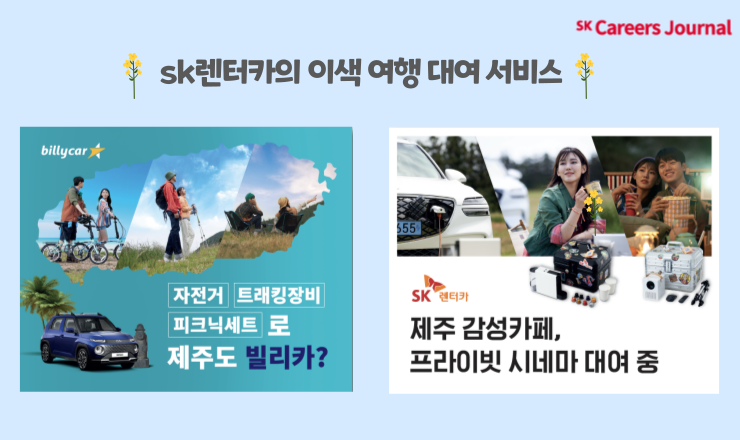 SK Careers Journal

sk렌터카의 이색 여행 대여 서비스

billycar

자전거 트래킹장비 피크닉세트 로 제주도 빌리카?

555

SK 렌터카

제주 감성카페, 프라이빗 시네마 대여 중